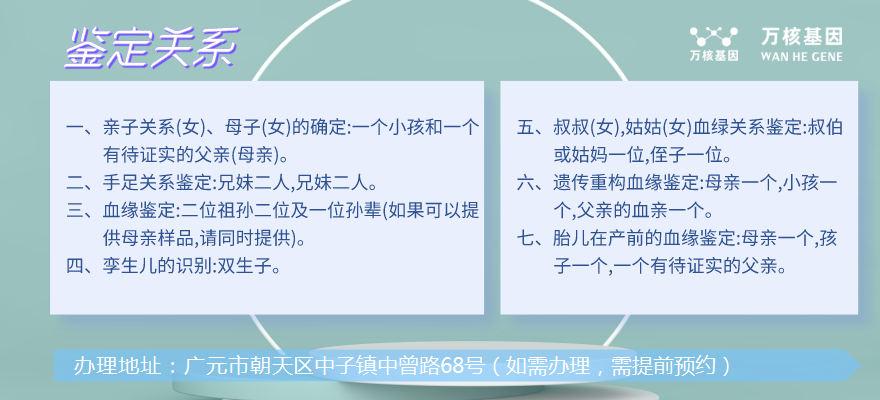 鉴定关系

万核基因
万核基因 WAN HE GENE

一、亲子关系(女)、母子(女)的确定:一个小孩和一个有待证实的父亲(母亲)。
二、手足关系鉴定:兄妹二人,兄妹二人。
三、血缘鉴定:二位祖孙二位及一位孙辈(如果可以提供母亲样品,请同时提供)。
四、孪生儿的识别:双生子。

五、叔叔(女),姑姑(女)血绿关系鉴定:叔伯或姑妈一位,侄子一位。
六、遗传重构血缘鉴定:母亲一个,小孩一个,父亲的血亲一个。
七、胎儿在产前的血缘鉴定:母亲一个,孩子一个,一个有待证实的父亲。

办理地址：广元市朝天区中子镇中曾路68号（如需办理，需提前预约）